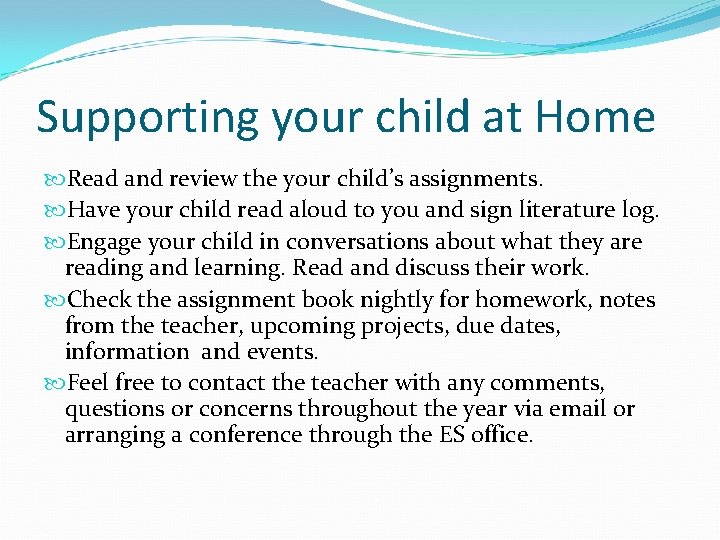 Supporting your child at Home

Read and review the your child's assignments.

Have your child read aloud to you and sign literature log.

Engage your child in conversations about what they are reading and learning. Read and discuss their work.

Check the assignment book nightly for homework, notes from the teacher, upcoming projects, due dates, information and events.

Feel free to contact the teacher with any comments, questions or concerns throughout the year via email or arranging a conference through the ES office.